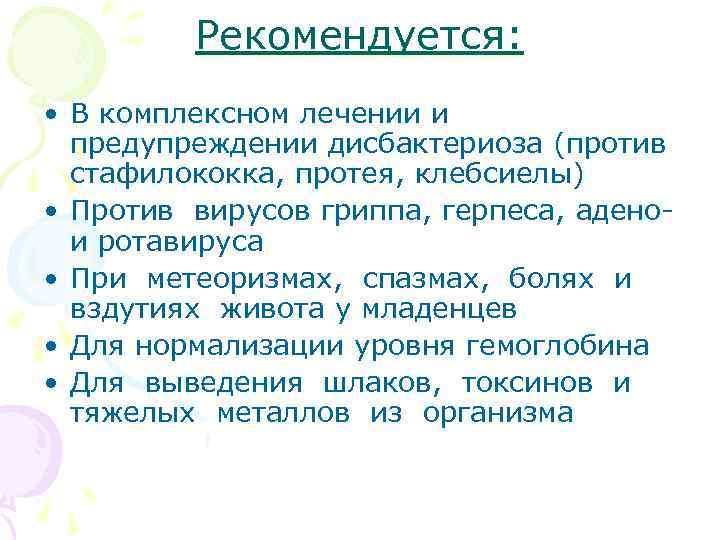 Рекомендуется:

• В комплексном лечении и предупреждении дисбактериоза (против стафилококка, протея, клебсиелы)
• Против вирусов гриппа, герпеса, адено- и ротавируса
• При метеоризмах, спазмах, болях и вздутиях живота у младенцев
• Для нормализации уровня гемоглобина
• Для выведения шлаков, токсинов и тяжелых металлов из организма